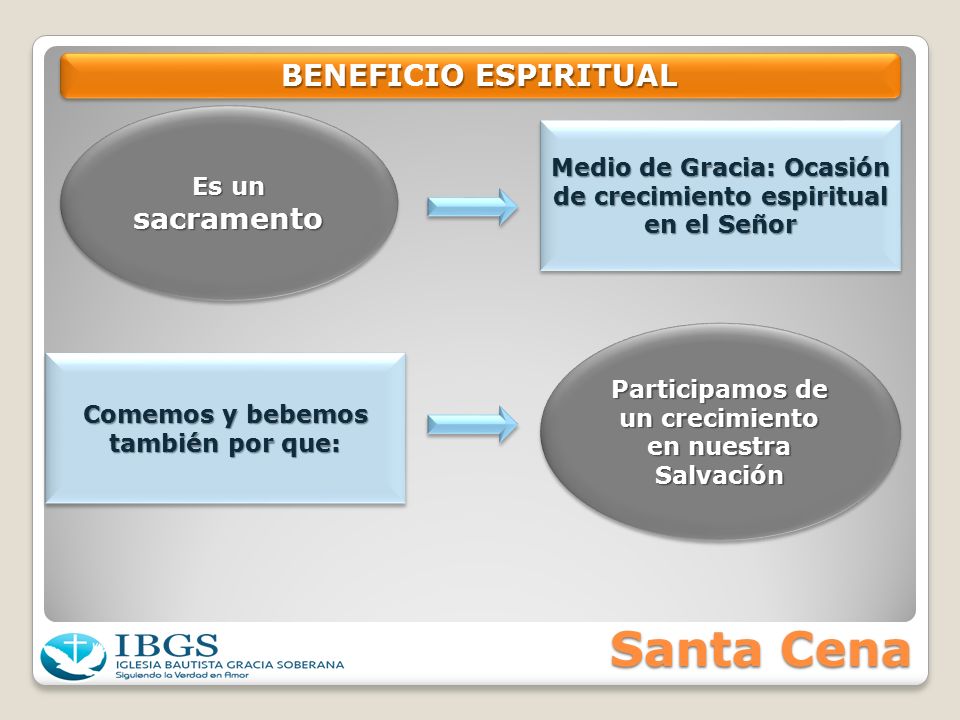 BENEFICIO ESPIRITUAL

Es un sacramento

Medio de Gracia: Ocasión de crecimiento espiritual en el Señor

Comemos y bebemos también por que:

Participamos de un crecimiento en nuestra Salvación

IBGS
IGLESIA BAUTISTA GRACIA SOBERANA
Siguiendo la Verdad en Amor

Santa Cena